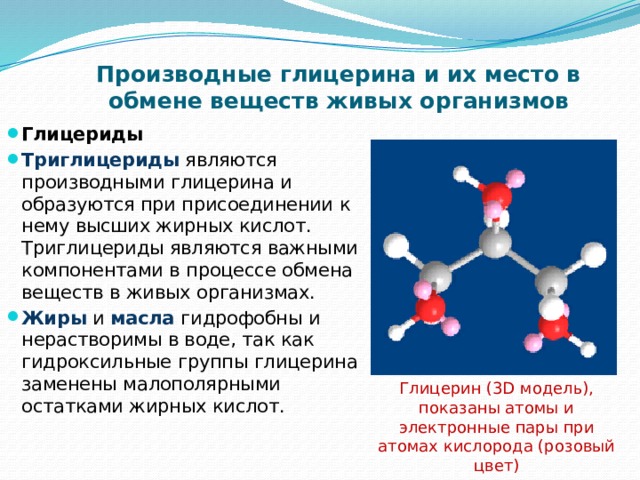 Производные глицерина и их место в обмене веществ живых организмов

Глицериды

Триглицериды являются производными глицерина и образуются при присоединении к нему высших жирных кислот. Триглицериды являются важными компонентами в процессе обмена веществ в живых организмах.

Жиры и масла гидрофобны и нерастворимы в воде, так как гидроксильные группы глицерина заменены малополярными остатками жирных кислот.

Глицерин (3D модель), показаны атомы и электронные пары при атомах кислорода (розовый цвет)